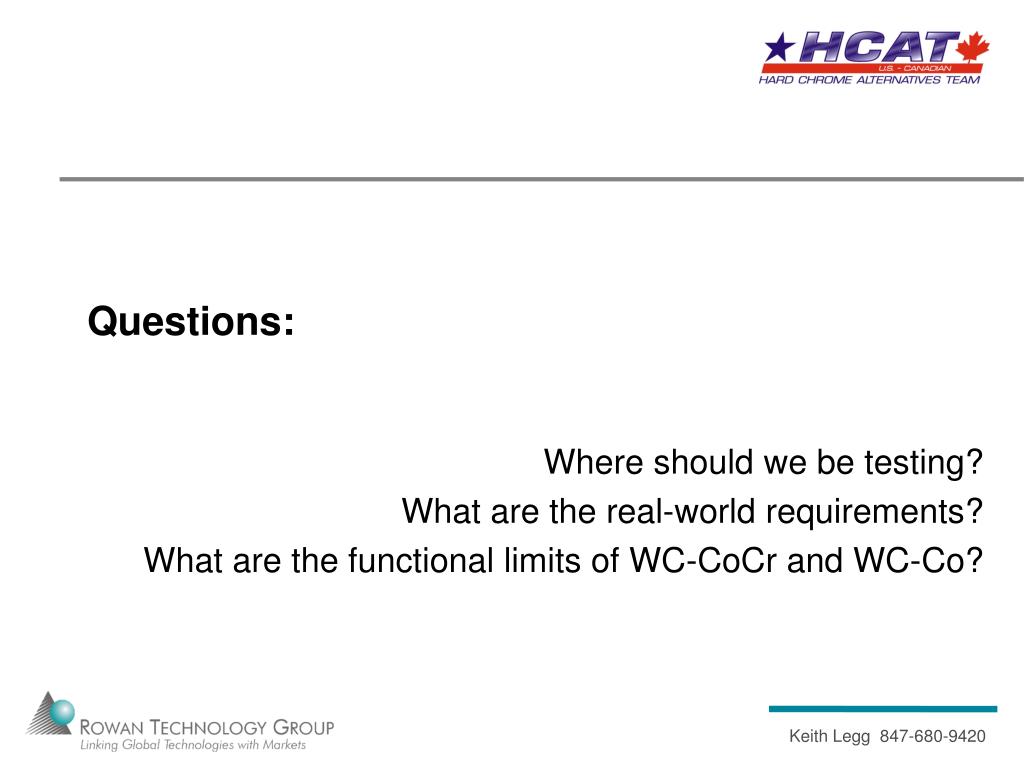 HCAT
U.S. - CANADIAN
HARD CHROME ALTERNATIVES TEAM

Questions:

Where should we be testing?
What are the real-world requirements?
What are the functional limits of WC-CoCr and WC-Co?

ROWAN TECHNOLOGY GROUP
Linking Global Technologies with Markets

Keith Legg 847-680-9420